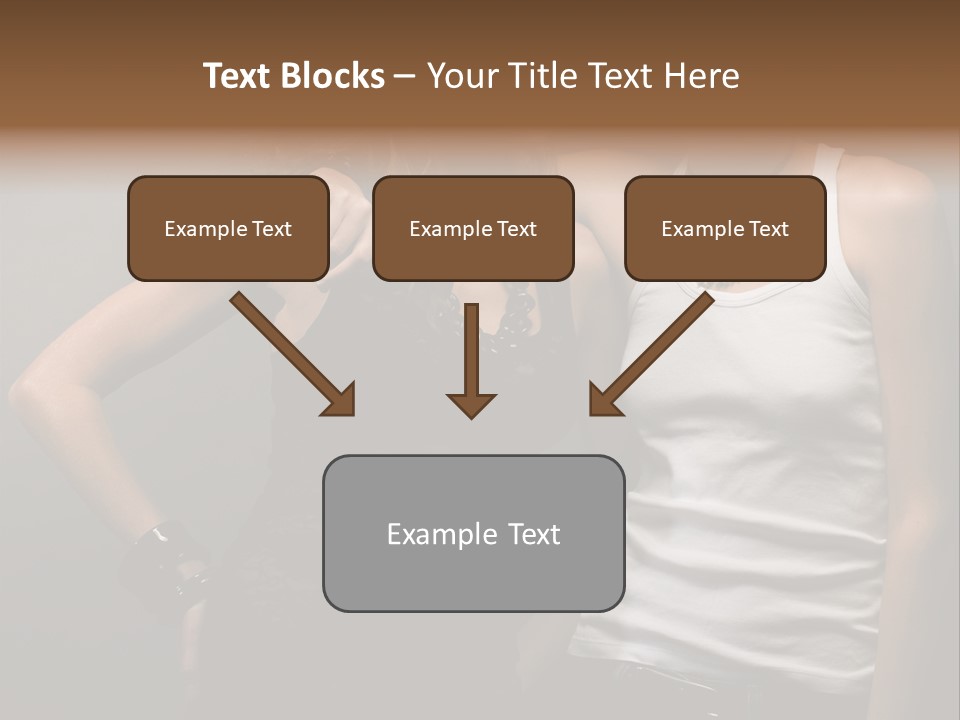 Text Blocks – Your Title Text Here

Example Text

Example Text

Example Text

Example Text